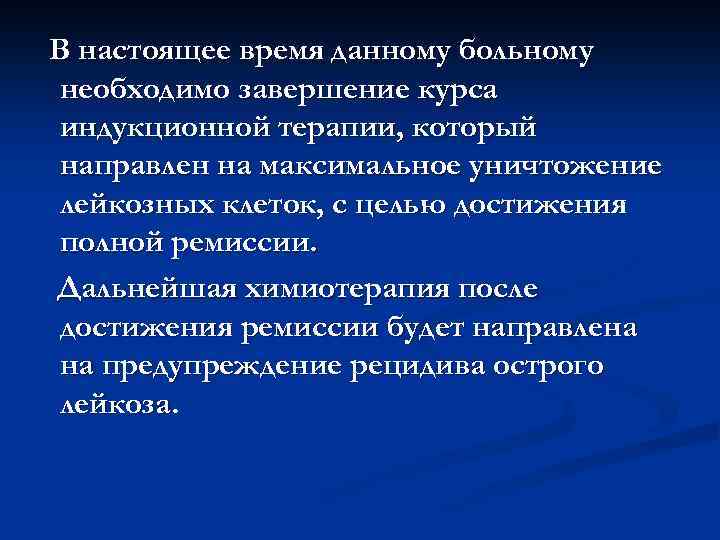 В настоящее время данному больному необходимо завершение курса индукционной терапии, который направлен на максимальное уничтожение лейкозных клеток, с целью достижения полной ремиссии.

Дальнейшая химиотерапия после достижения ремиссии будет направлена на предупреждение рецидива острого лейкоза.